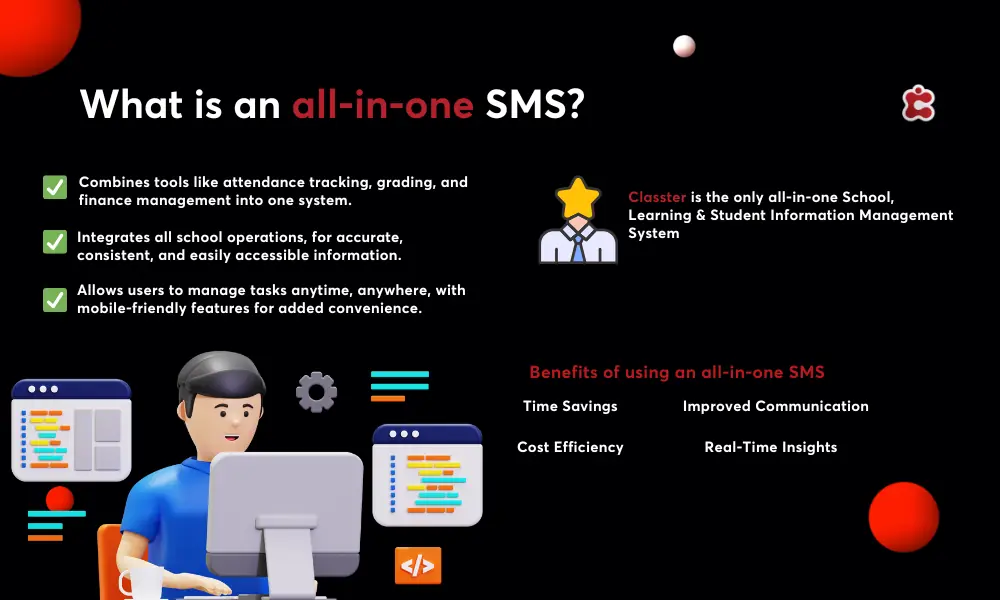 What is an all-in-one SMS?

Combines tools like attendance tracking, grading, and finance management into one system.

Integrates all school operations, for accurate, consistent, and easily accessible information.

Allows users to manage tasks anytime, anywhere, with mobile-friendly features for added convenience.

Classter is the only all-in-one School, Learning & Student Information Management System

Benefits of using an all-in-one SMS

Time Savings

Improved Communication

Cost Efficiency

Real-Time Insights

</>